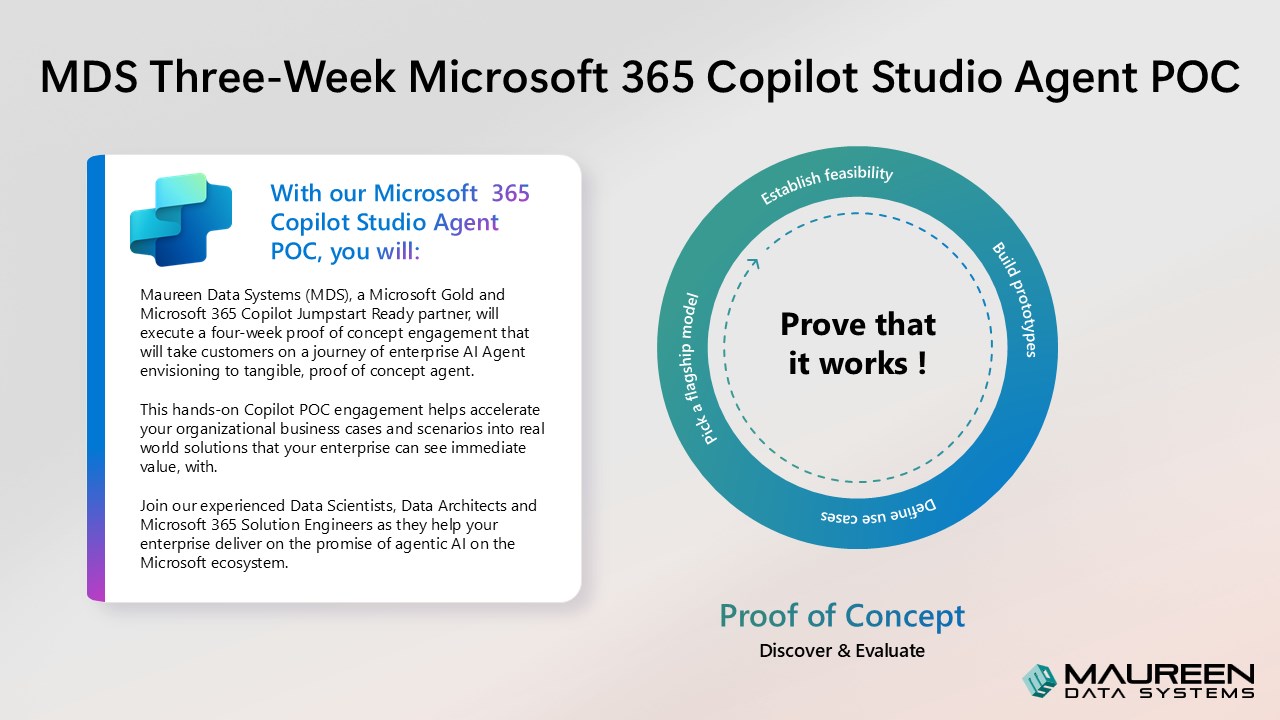 MDS Three-Week Microsoft 365 Copilot Studio Agent POC

With our Microsoft 365 Copilot Studio Agent POC, you will:

Maureen Data Systems (MDS), a Microsoft Gold and Microsoft 365 Copilot Jumpstart Ready partner, will execute a four-week proof of concept engagement that will take customers on a journey of enterprise AI Agent envisioning to tangible, proof of concept agent.

This hands-on Copilot POC engagement helps accelerate your organizational business cases and scenarios into real world solutions that your enterprise can see immediate value, with.

Join our experienced Data Scientists, Data Architects and Microsoft 365 Solution Engineers as they help your enterprise deliver on the promise of agentic AI on the Microsoft ecosystem.

Establish feasibility

Build prototypes

Define use cases

Pick a flagship model

Prove that it works !

Proof of Concept

Discover & Evaluate

MAUREEN
DATA SYSTEMS